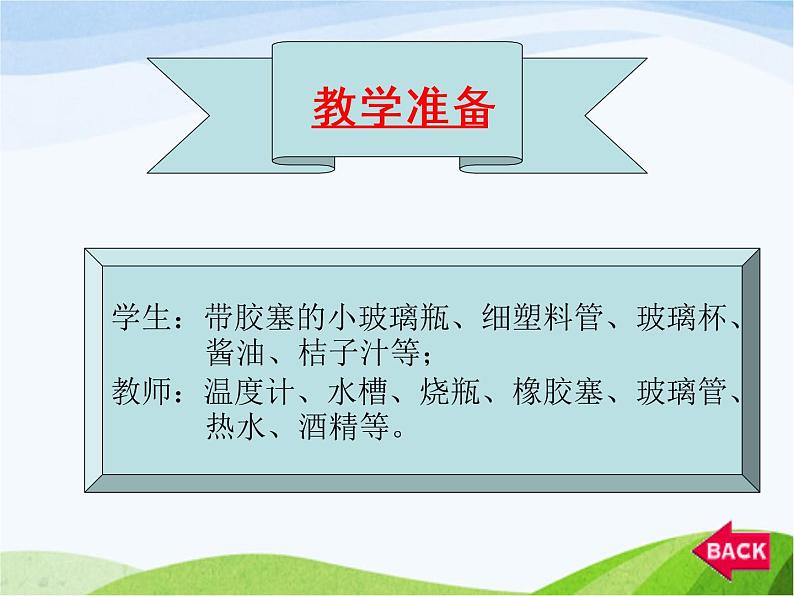 教学准备

学生：带胶塞的小玻璃瓶、细塑料管、玻璃杯、酱油、桔子汁等；
教师：温度计、水槽、烧瓶、橡胶塞、玻璃管、热水、酒精等。

BACK